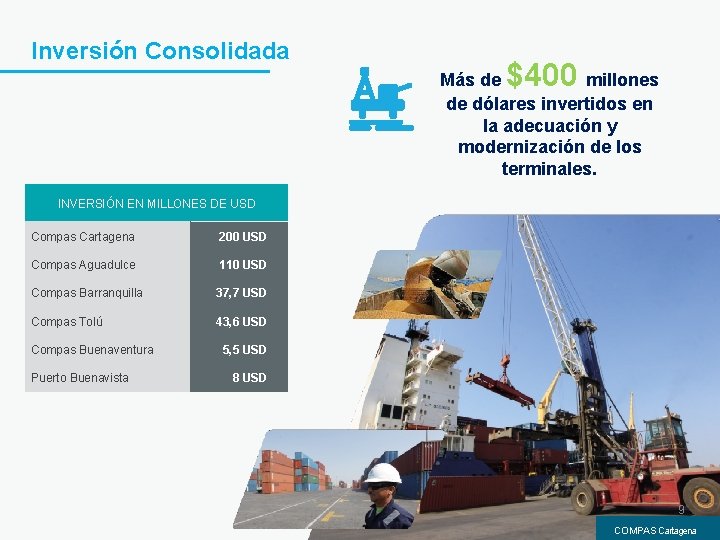 Inversión Consolidada

Más de $400 millones de dólares invertidos en la adecuación y modernización de los terminales.

| INVERSIÓN EN MILLONES DE USD | |
|---|---|
| Compas Cartagena | 200 USD |
| Compas Aguadulce | 110 USD |
| Compas Barranquilla | 37,7 USD |
| Compas Tolú | 43,6 USD |
| Compas Buenaventura | 5,5 USD |
| Puerto Buenavista | 8 USD |

9

COMPAS Cartagena